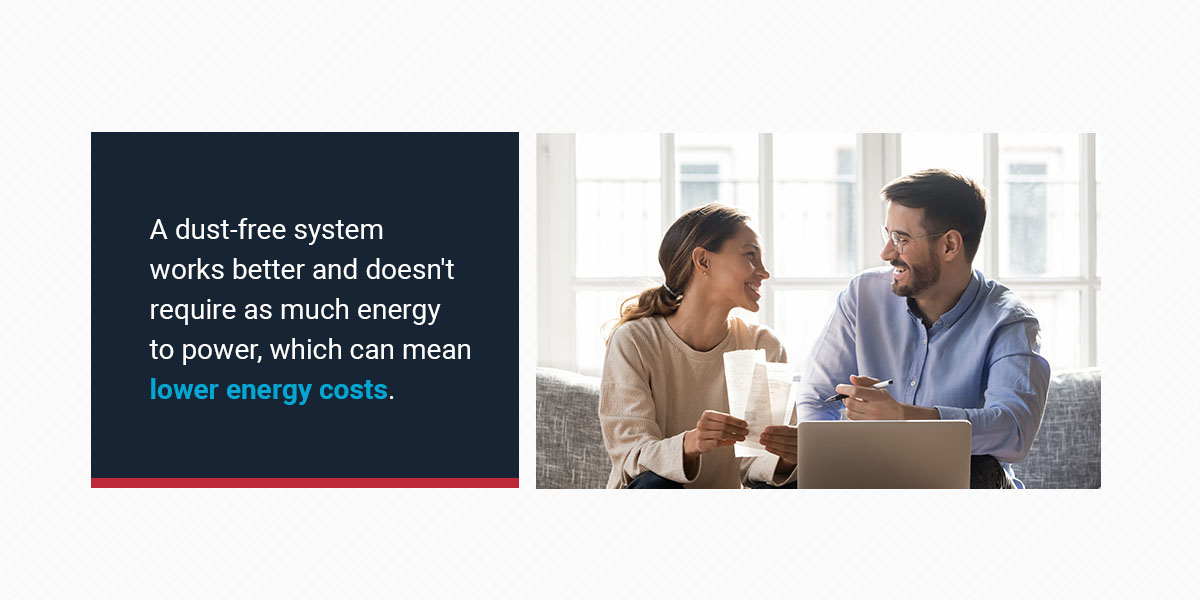 A dust-free system works better and doesn't require as much energy to power, which can mean lower energy costs.